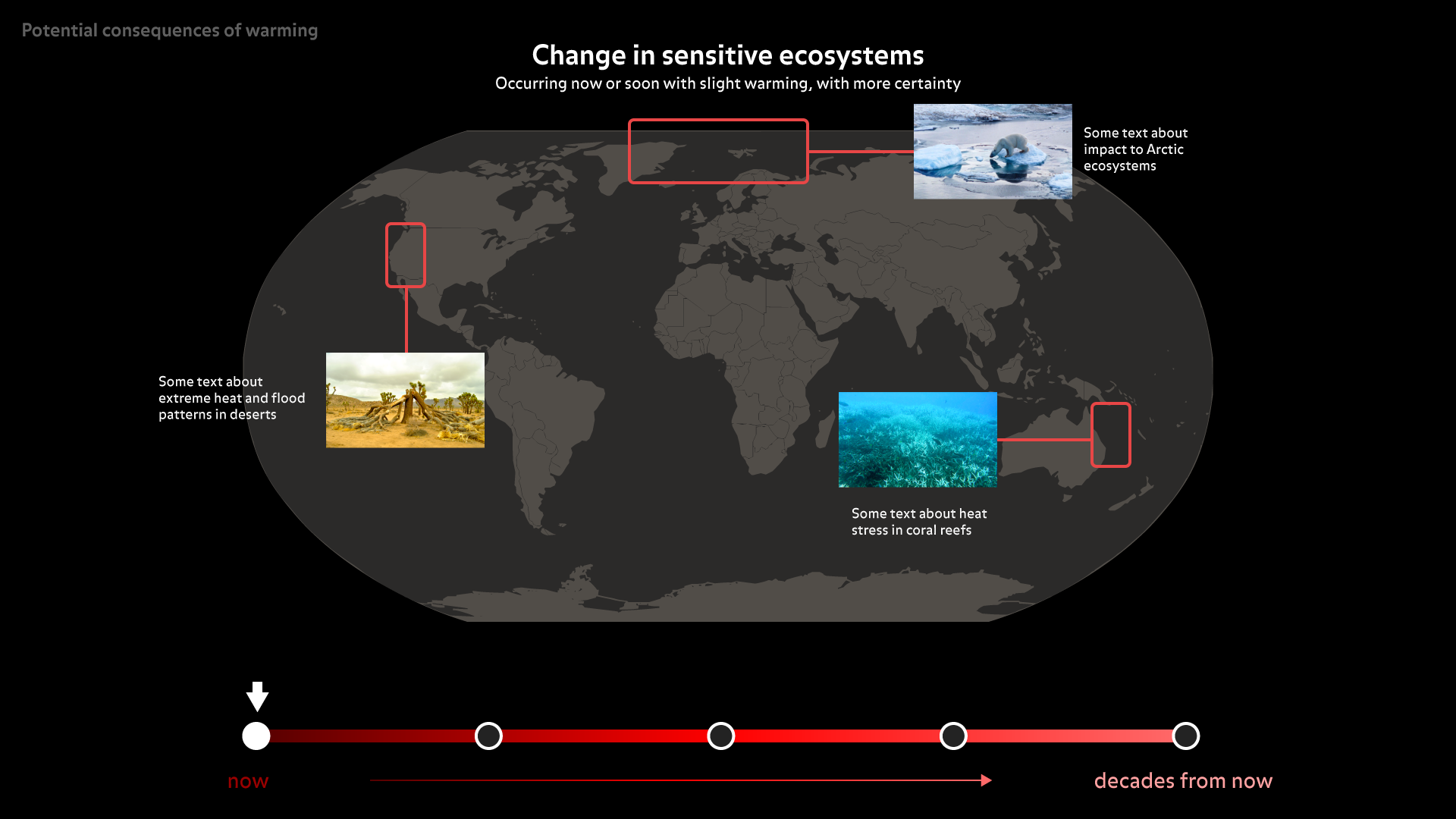 Potential consequences of warming

Change in sensitive ecosystems

Occurring now or soon with slight warming, with more certainty

Some text about impact to Arctic ecosystems

Some text about extreme heat and flood patterns in deserts

Some text about heat stress in coral reefs

now

decades from now